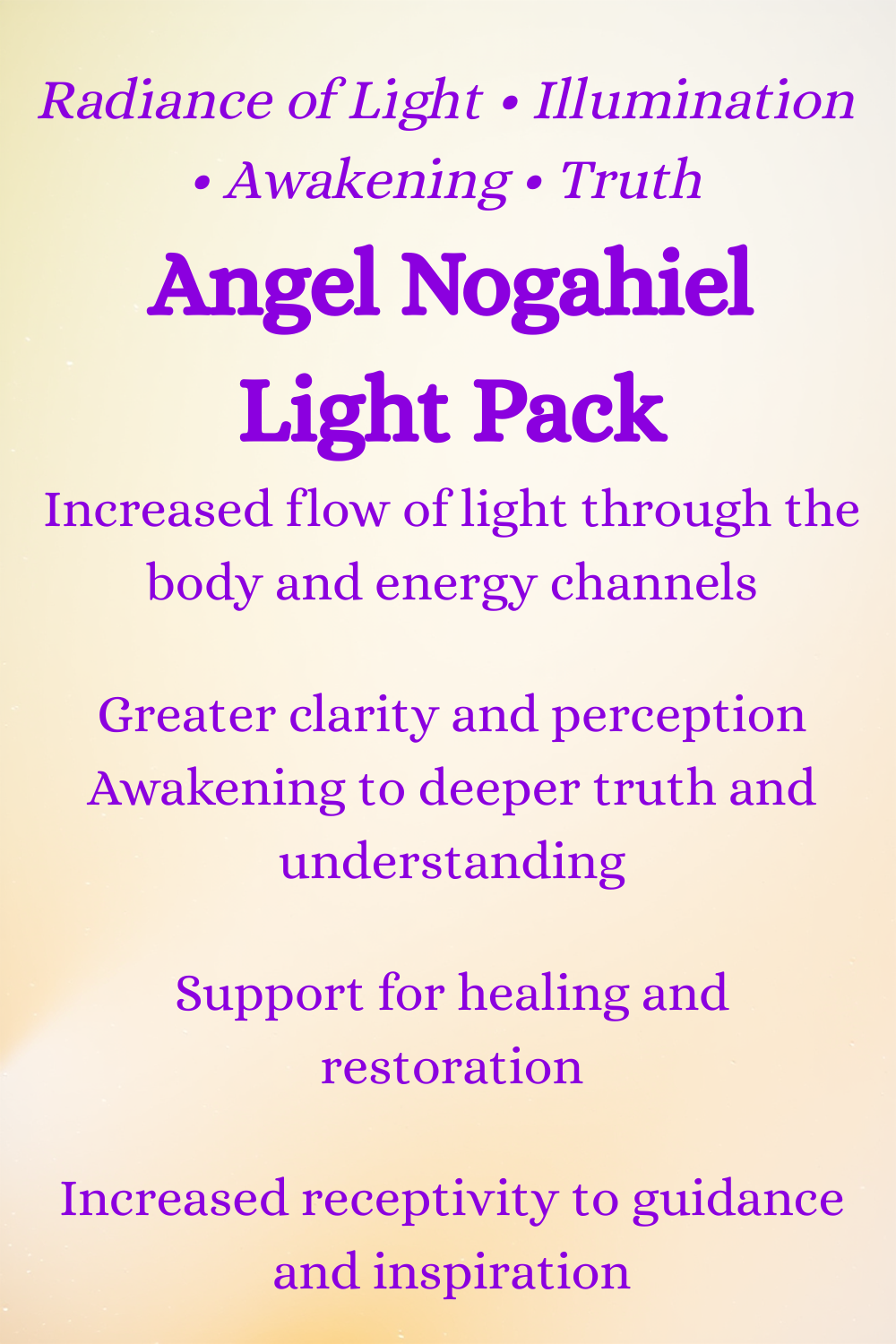 Radiance of Light • Illumination • Awakening • Truth

Angel Nogahiel Light Pack

Increased flow of light through the body and energy channels

Greater clarity and perception
Awakening to deeper truth and understanding

Support for healing and restoration

Increased receptivity to guidance and inspiration